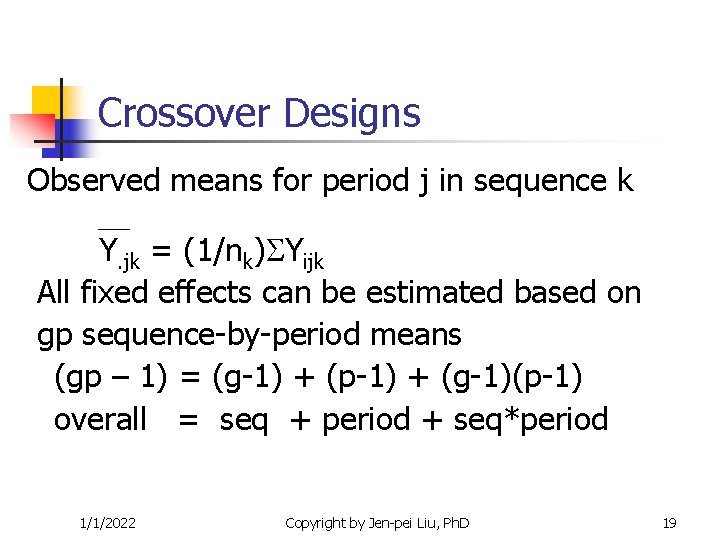 Crossover Designs

Observed means for period j in sequence k

$\overline{Y}_{.jk} = (1/n_k)\Sigma Y_{ijk}$

All fixed effects can be estimated based on gp sequence-by-period means

(gp – 1) = (g-1) + (p-1) + (g-1)(p-1)

overall = seq + period + seq*period

1/1/2022

Copyright by Jen-pei Liu, PhD

19